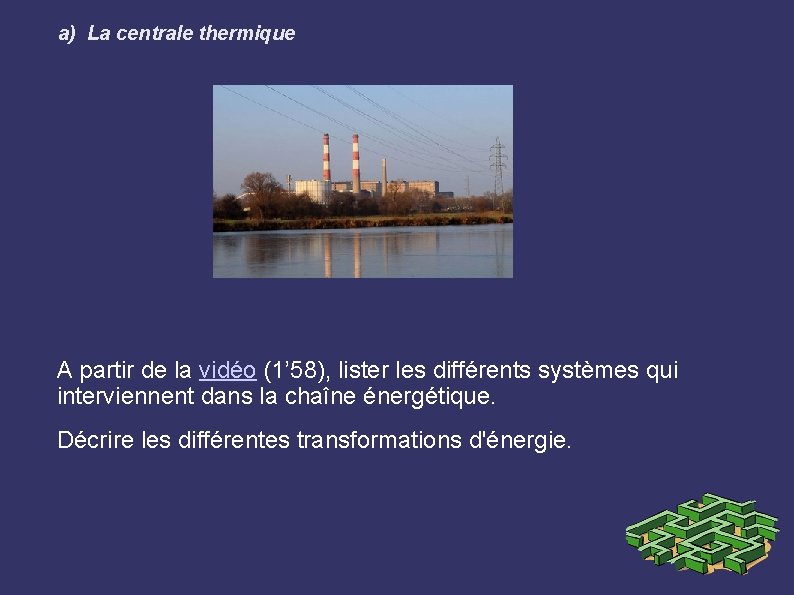 a) La centrale thermique

A partir de la vidéo (1’58), lister les différents systèmes qui interviennent dans la chaîne énergétique.

Décrire les différentes transformations d'énergie.